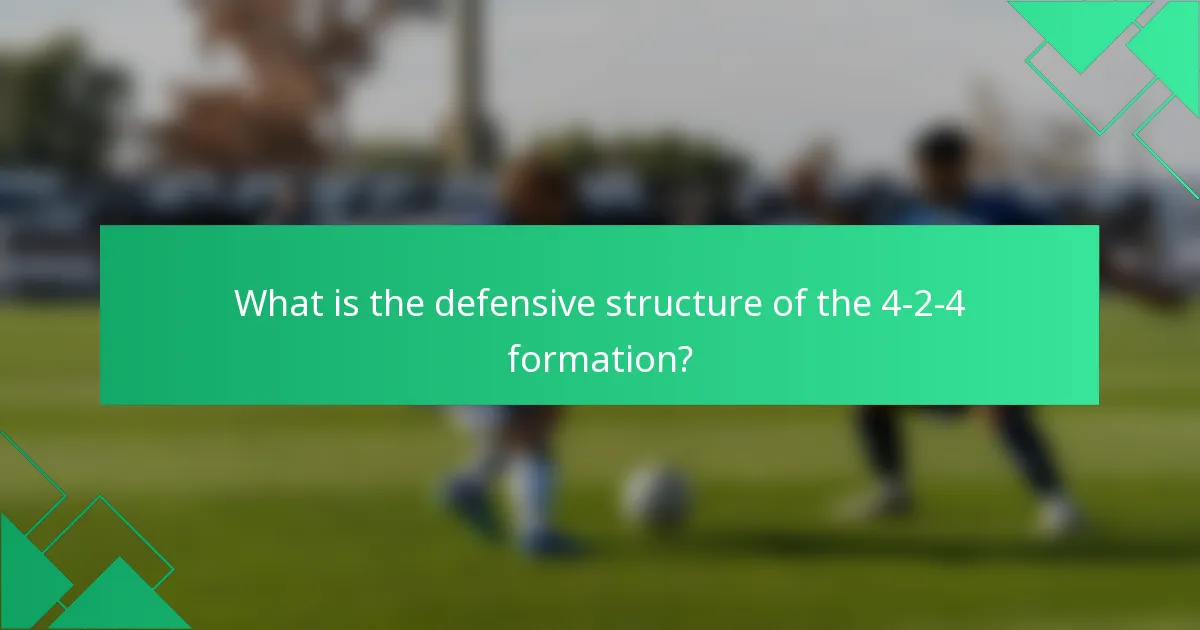 What is the defensive structure of the 4-2-4 formation?